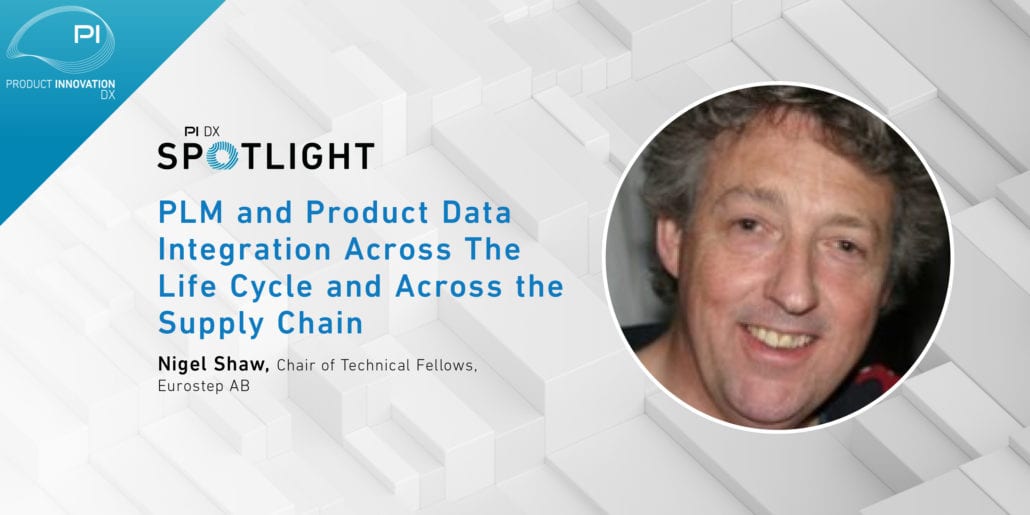 PI

PRODUCT INNOVATION DX

PI DX SPOTLIGHT

PLM and Product Data Integration Across The Life Cycle and Across the Supply Chain

Nigel Shaw, Chair of Technical Fellows, Eurostep AB